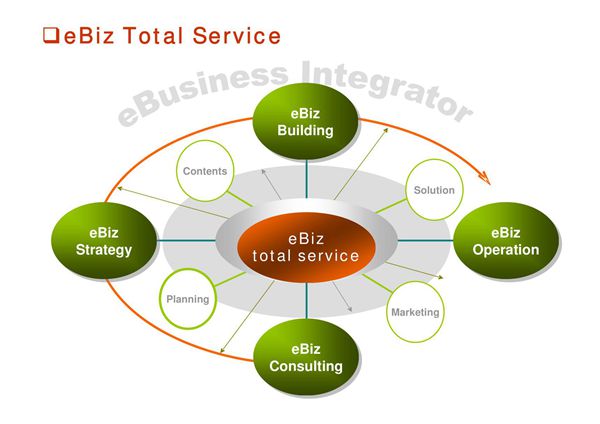 ❑eBiz Total Service

eBusiness Integrator

eBiz Building

Contents

Solution

eBiz Strategy

eBiz total service

eBiz Operation

Planning

Marketing

eBiz Consulting